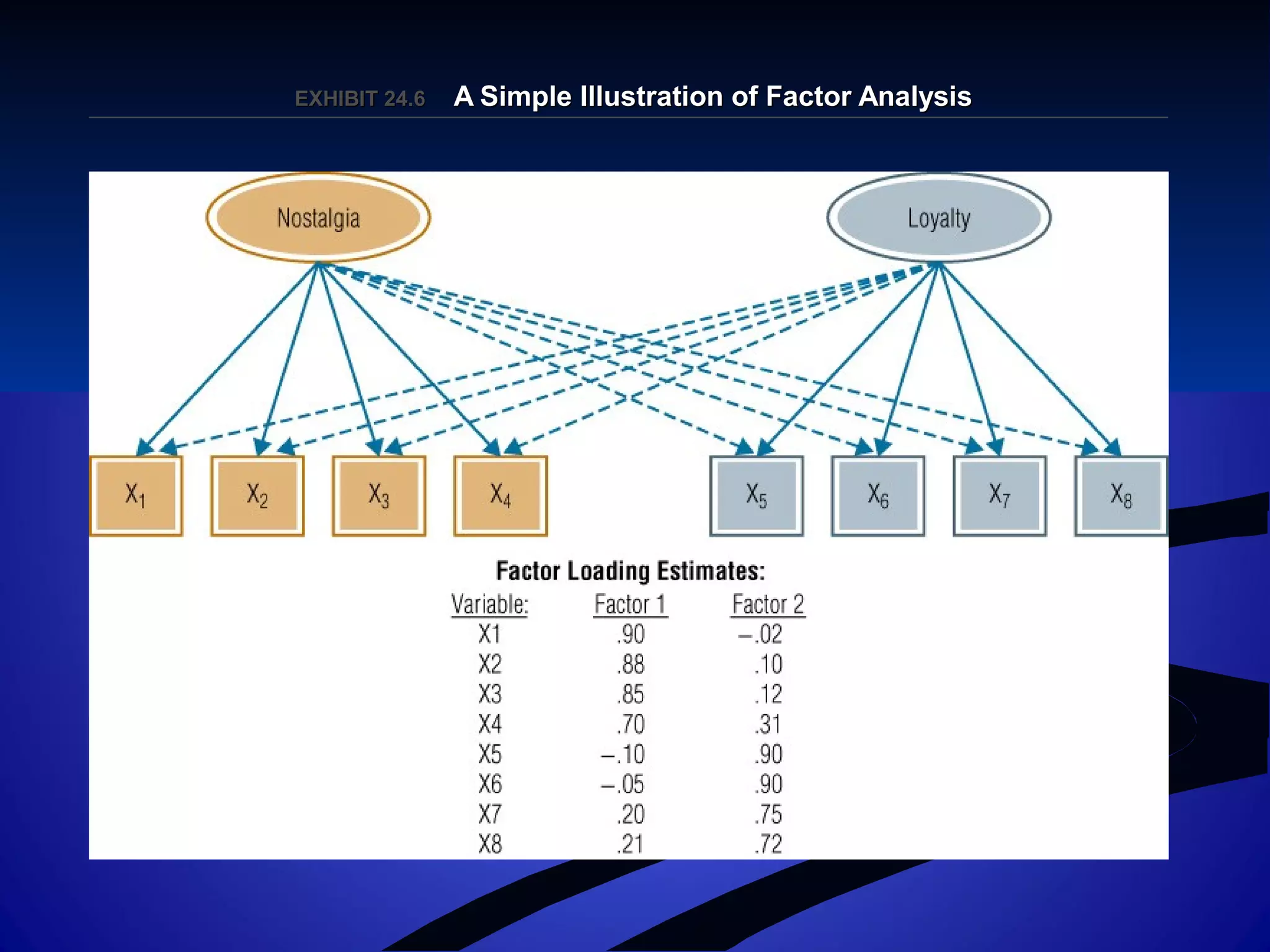 EXHIBIT 24.6 A Simple Illustration of Factor Analysis

Nostalgia

Loyalty

$X_1$ $X_2$ $X_3$ $X_4$ $X_5$ $X_6$ $X_7$ $X_8$

Factor Loading Estimates:

| Variable: | Factor 1 | Factor 2 |
|---|---|---|
| X1 | .90 | –.02 |
| X2 | .88 | .10 |
| X3 | .85 | .12 |
| X4 | .70 | .31 |
| X5 | –.10 | .90 |
| X6 | –.05 | .90 |
| X7 | .20 | .75 |
| X8 | .21 | .72 |